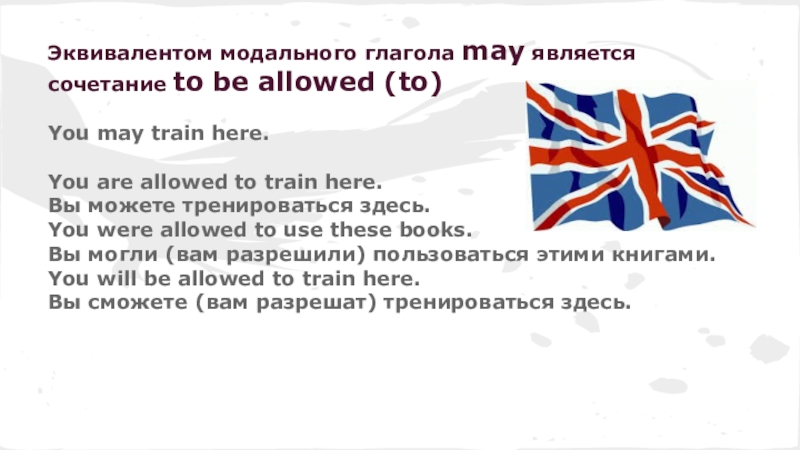 Эквивалентом модального глагола may является сочетание to be allowed (to)

You may train here.

You are allowed to train here.
Вы можете тренироваться здесь.
You were allowed to use these books.
Вы могли (вам разрешили) пользоваться этими книгами.
You will be allowed to train here.
Вы сможете (вам разрешат) тренироваться здесь.